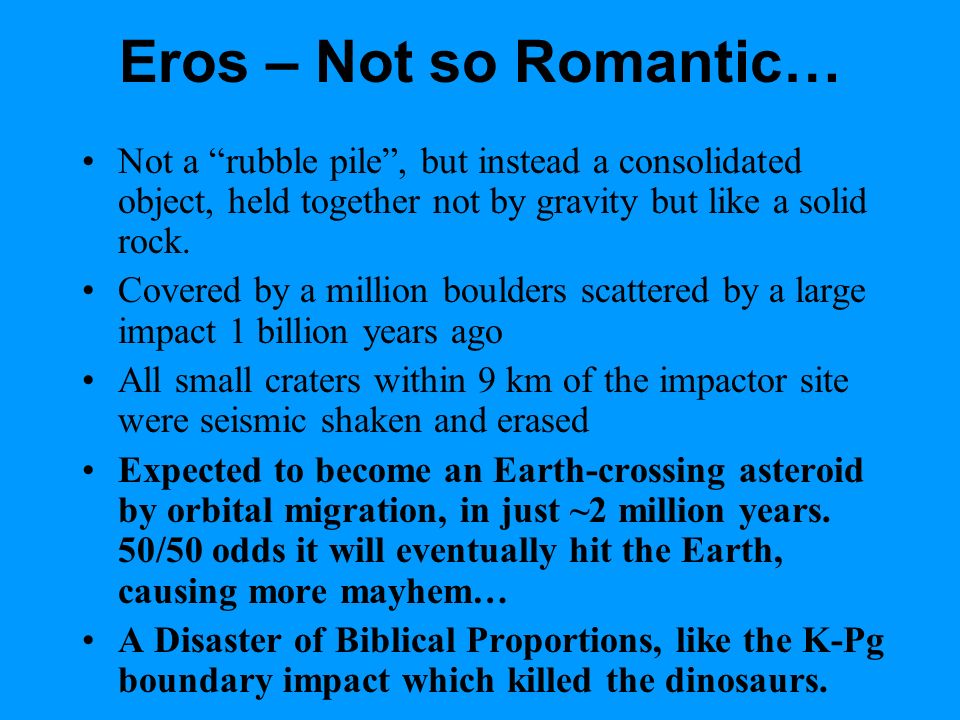 Eros – Not so Romantic…

• Not a “rubble pile”, but instead a consolidated object, held together not by gravity but like a solid rock.

• Covered by a million boulders scattered by a large impact 1 billion years ago

• All small craters within 9 km of the impactor site were seismic shaken and erased

• Expected to become an Earth-crossing asteroid by orbital migration, in just ~2 million years. 50/50 odds it will eventually hit the Earth, causing more mayhem…

• A Disaster of Biblical Proportions, like the K-Pg boundary impact which killed the dinosaurs.